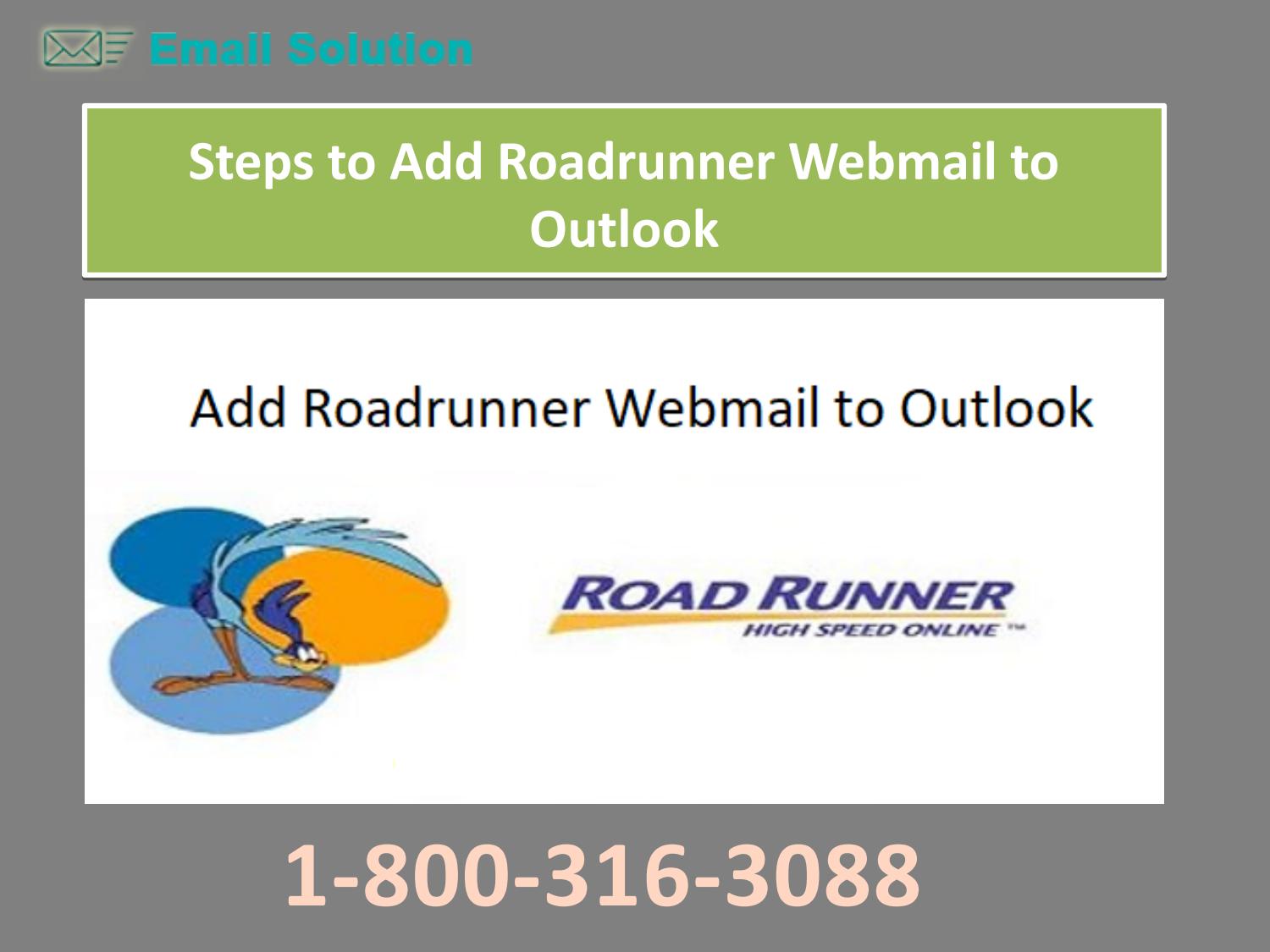 Email Solution

Steps to Add Roadrunner Webmail to Outlook

Add Roadrunner Webmail to Outlook

ROAD RUNNER
HIGH SPEED ONLINE ™

1-800-316-3088